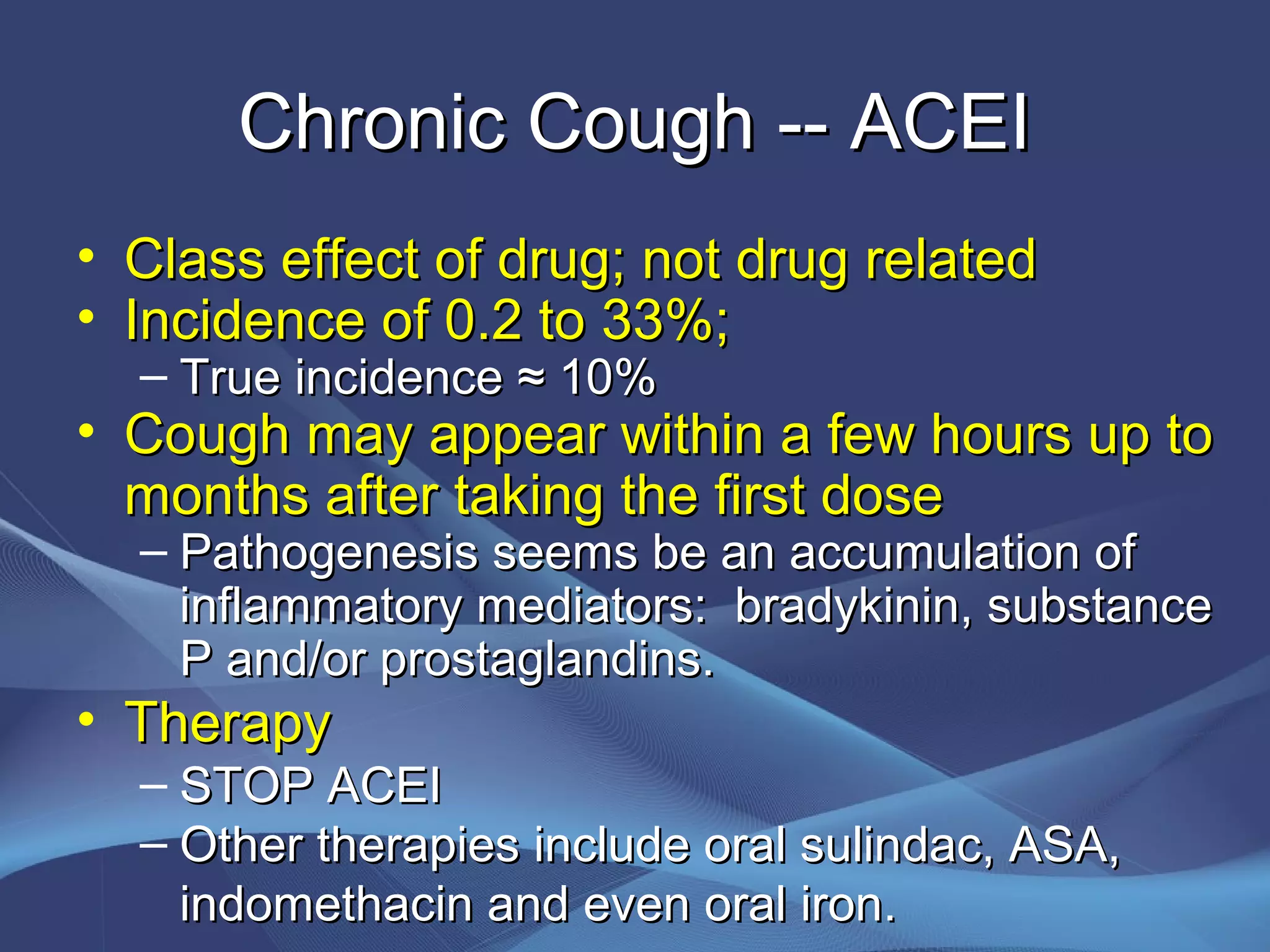 Chronic Cough -- ACEI

• Class effect of drug; not drug related
• Incidence of 0.2 to 33%;
– True incidence ≈ 10%
• Cough may appear within a few hours up to months after taking the first dose
– Pathogenesis seems be an accumulation of inflammatory mediators: bradykinin, substance P and/or prostaglandins.
• Therapy
– STOP ACEI
– Other therapies include oral sulindac, ASA, indomethacin and even oral iron.